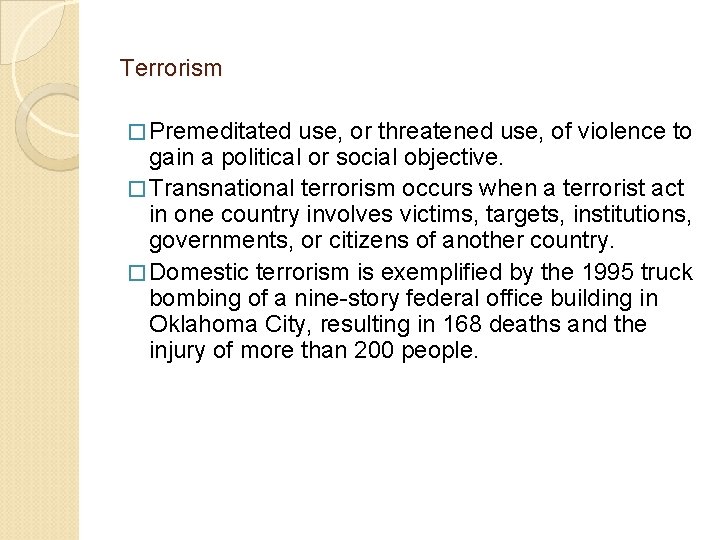 Terrorism

□ Premeditated use, or threatened use, of violence to gain a political or social objective.

□ Transnational terrorism occurs when a terrorist act in one country involves victims, targets, institutions, governments, or citizens of another country.

□ Domestic terrorism is exemplified by the 1995 truck bombing of a nine-story federal office building in Oklahoma City, resulting in 168 deaths and the injury of more than 200 people.